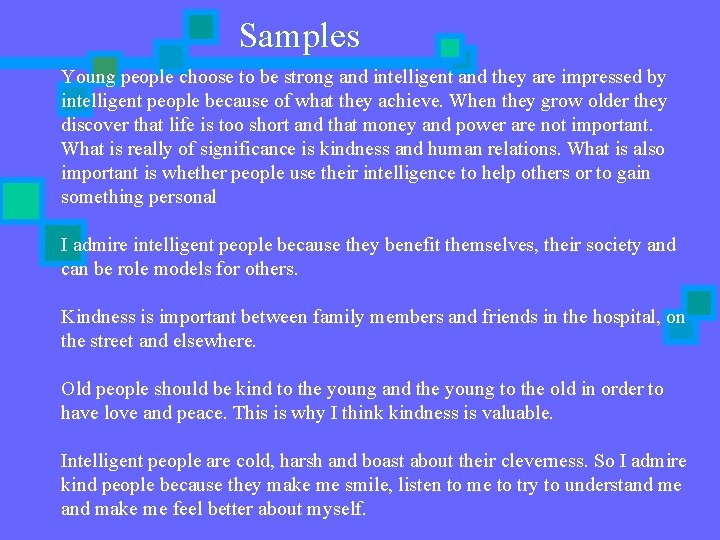 Samples

Young people choose to be strong and intelligent and they are impressed by intelligent people because of what they achieve. When they grow older they discover that life is too short and that money and power are not important. What is really of significance is kindness and human relations. What is also important is whether people use their intelligence to help others or to gain something personal

I admire intelligent people because they benefit themselves, their society and can be role models for others.

Kindness is important between family members and friends in the hospital, on the street and elsewhere.

Old people should be kind to the young and the young to the old in order to have love and peace. This is why I think kindness is valuable.

Intelligent people are cold, harsh and boast about their cleverness. So I admire kind people because they make me smile, listen to me to try to understand me and make me feel better about myself.